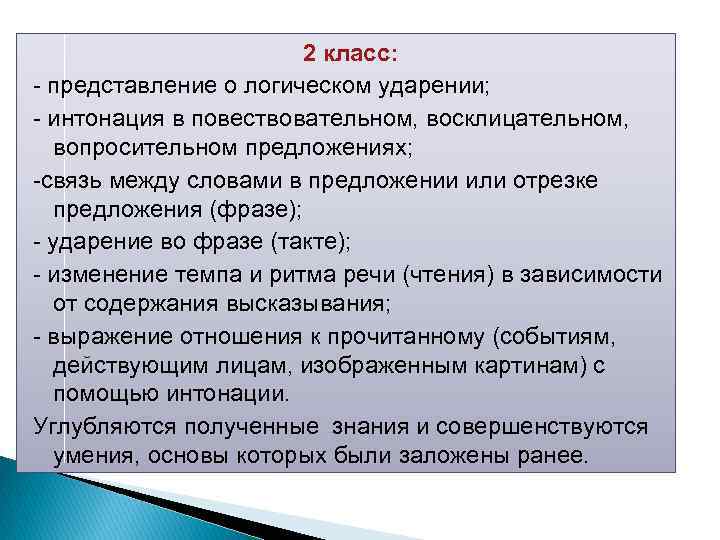 2 класс:

- представление о логическом ударении;

- интонация в повествовательном, восклицательном, вопросительном предложениях;

-связь между словами в предложении или отрезке предложения (фразе);

- ударение во фразе (такте);

- изменение темпа и ритма речи (чтения) в зависимости от содержания высказывания;

- выражение отношения к прочитанному (событиям, действующим лицам, изображенным картинам) с помощью интонации.

Углубляются полученные знания и совершенствуются умения, основы которых были заложены ранее.